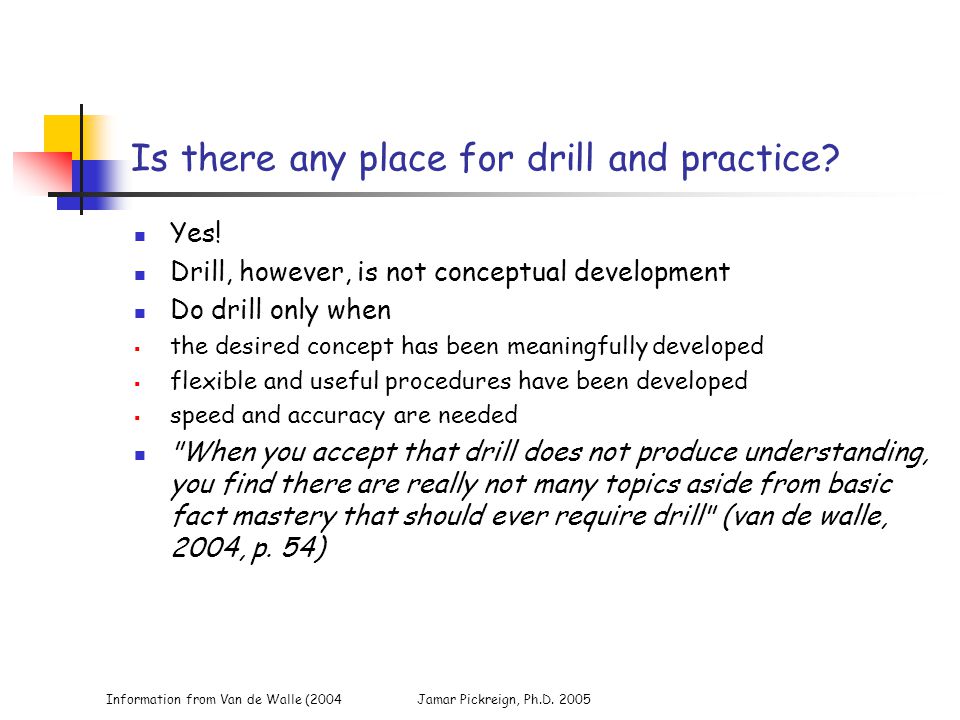 Is there any place for drill and practice?

- Yes!
- Drill, however, is not conceptual development
- Do drill only when
- the desired concept has been meaningfully developed
- flexible and useful procedures have been developed
- speed and accuracy are needed
- "When you accept that drill does not produce understanding, you find there are really not many topics aside from basic fact mastery that should ever require drill" (van de walle, 2004, p. 54)

Information from Van de Walle (2004    Jamar Pickreign, Ph.D. 2005